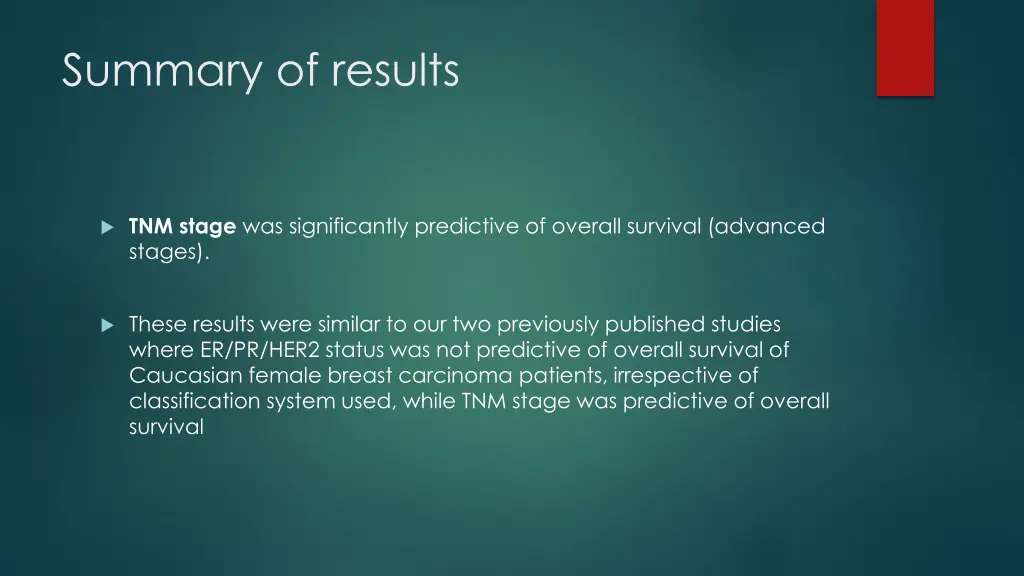 Summary of results

TNM stage was significantly predictive of overall survival (advanced stages).

These results were similar to our two previously published studies where ER/PR/HER2 status was not predictive of overall survival of Caucasian female breast carcinoma patients, irrespective of classification system used, while TNM stage was predictive of overall survival